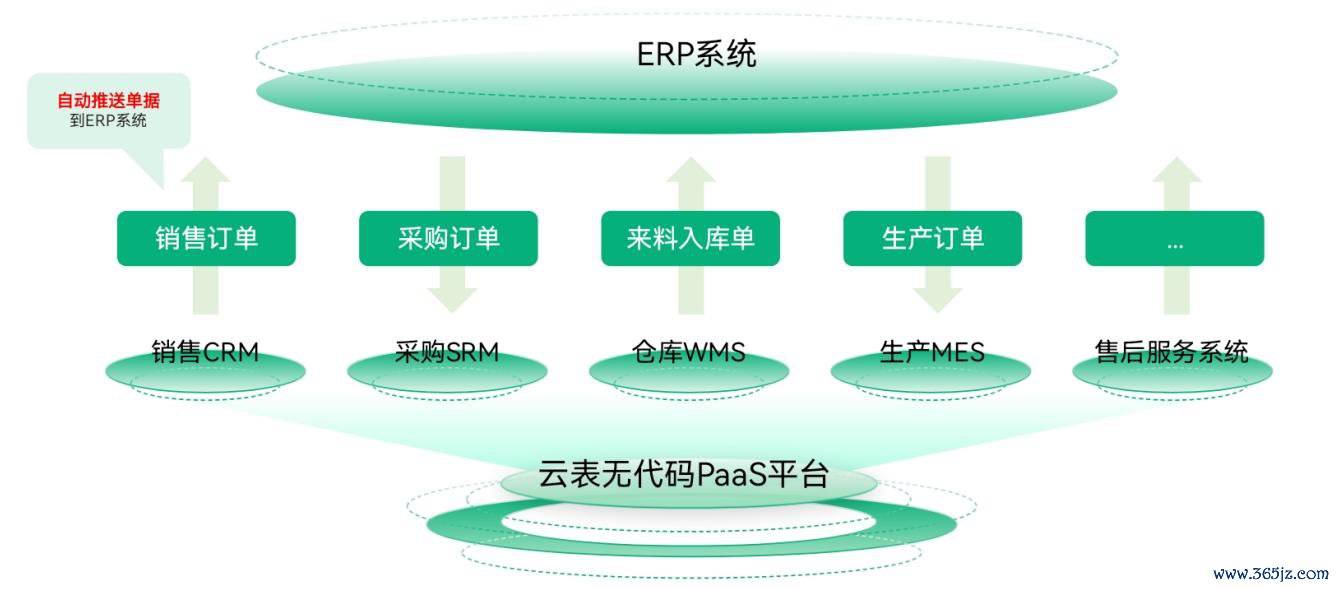 ERP系统

自动推送单据
到ERP系统

销售订单

采购订单

来料入库单

生产订单

...

销售CRM

采购SRM

仓库WMS

生产MES

售后服务系统

云表无代码PaaS平台

www.365jz.com